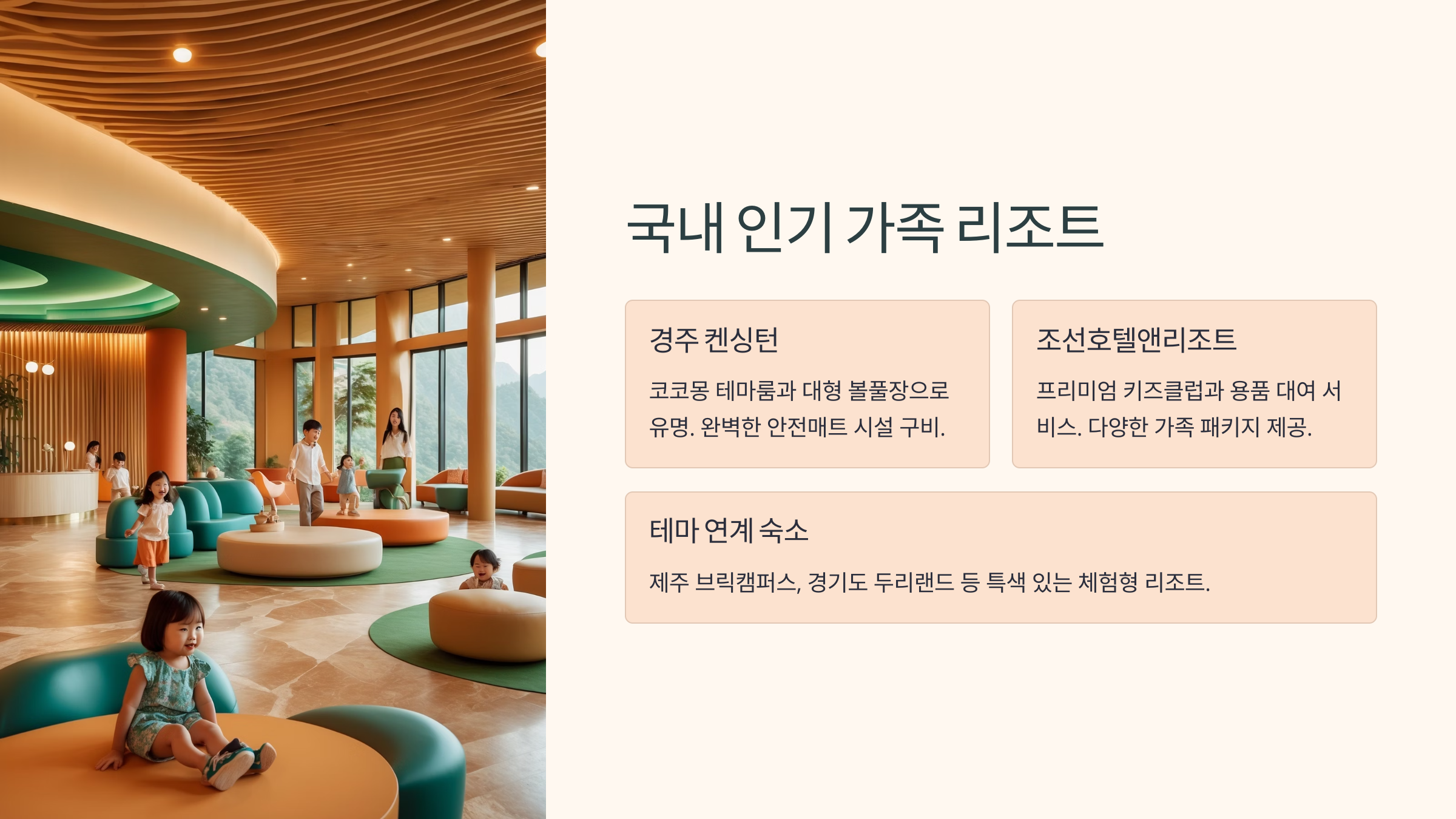 국내 인기 가족 리조트

경주 켄싱턴

코코몽 테마룸과 대형 볼풀장으로 유명. 완벽한 안전매트 시설 구비.

조선호텔앤리조트

프리미엄 키즈클럽과 용품 대여 서비스. 다양한 가족 패키지 제공.

테마 연계 숙소

제주 브릭캠퍼스, 경기도 두리랜드 등 특색 있는 체험형 리조트.